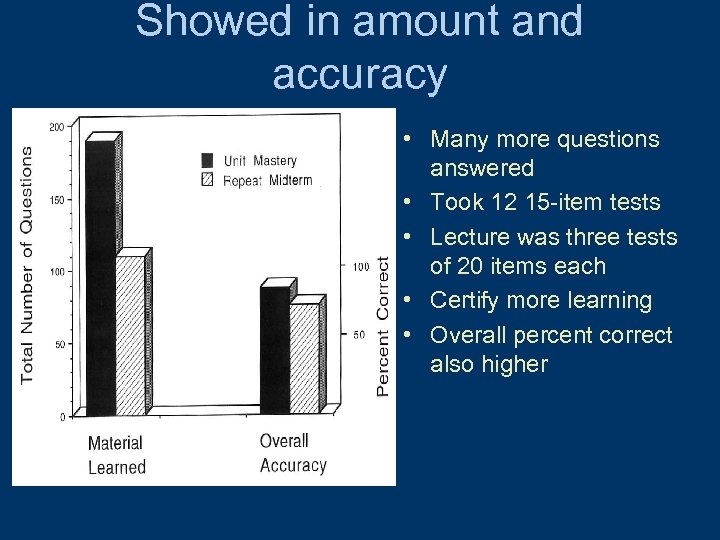 Showed in amount and accuracy

Total Number of Questions

200
150
100
50
0

Unit Mastery
Repeat Midterm

Percent Correct

100
50

Material Learned

Overall Accuracy

• Many more questions answered
• Took 12 15-item tests
• Lecture was three tests of 20 items each
• Certify more learning
• Overall percent correct also higher